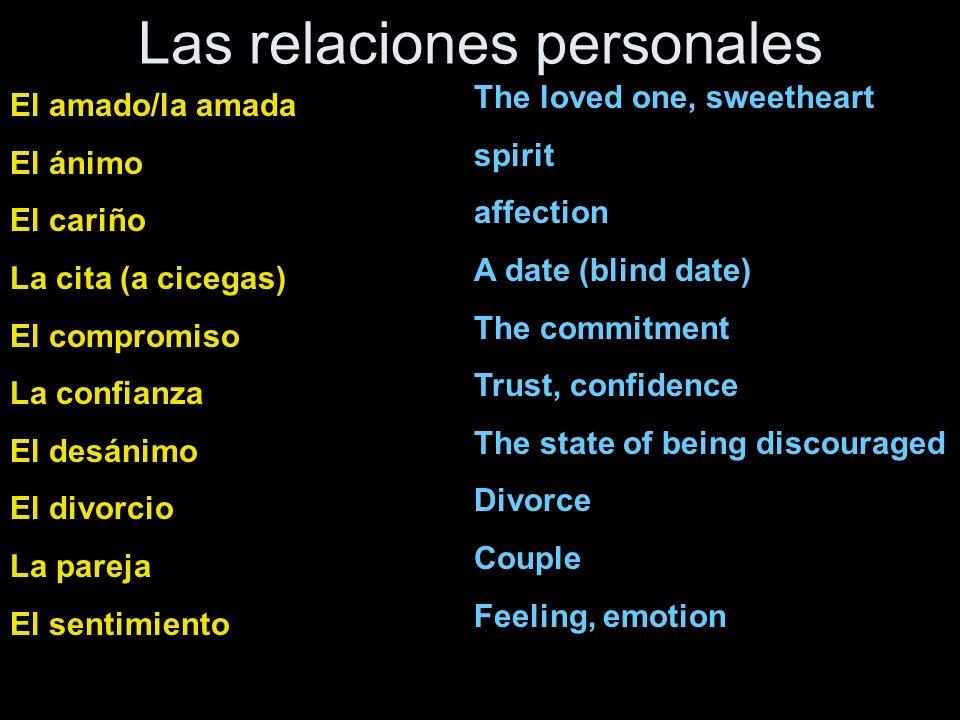 Las relaciones personales

El amado/la amada

El ánimo

El cariño

La cita (a cicegas)

El compromiso

La confianza

El desánimo

El divorcio

La pareja

El sentimiento

The loved one, sweetheart

spirit

affection

A date (blind date)

The commitment

Trust, confidence

The state of being discouraged

Divorce

Couple

Feeling, emotion